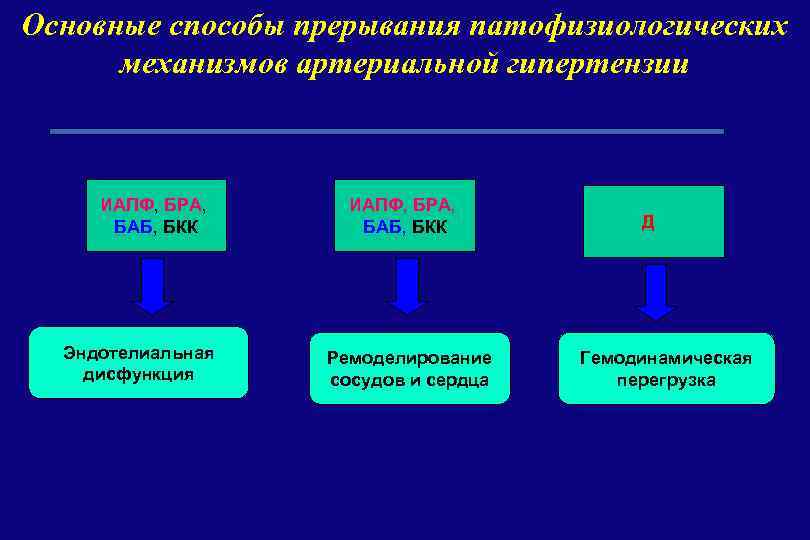 Основные способы прерывания патофизиологических механизмов артериальной гипертензии

ИАПФ, БРА, БАБ, БКК

ИАПФ, БРА, БАБ, БКК

Д

Эндотелиальная дисфункция

Ремоделирование сосудов и сердца

Гемодинамическая перегрузка